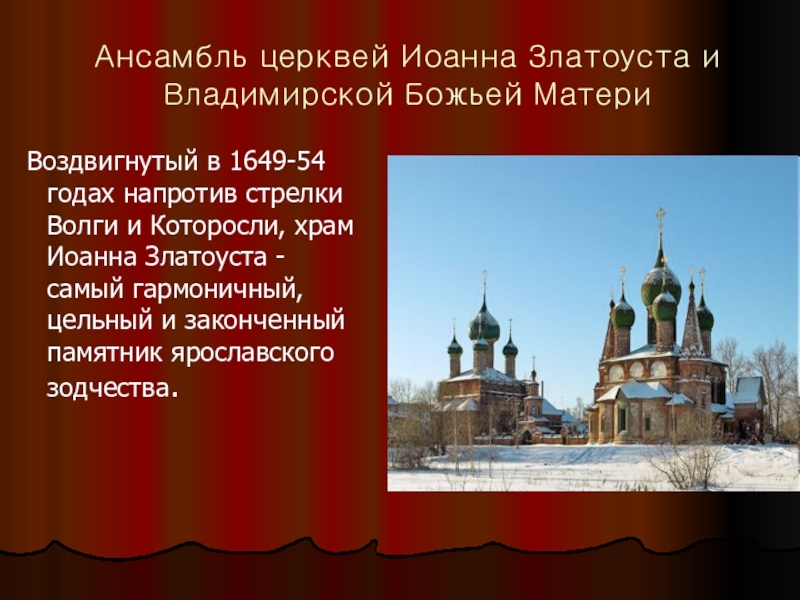 Ансамбль церквей Иоанна Златоуста и Владимирской Божьей Матери

Воздвигнутый в 1649-54 годах напротив стрелки Волги и Которосли, храм Иоанна Златоуста - самый гармоничный, цельный и законченный памятник ярославского зодчества.